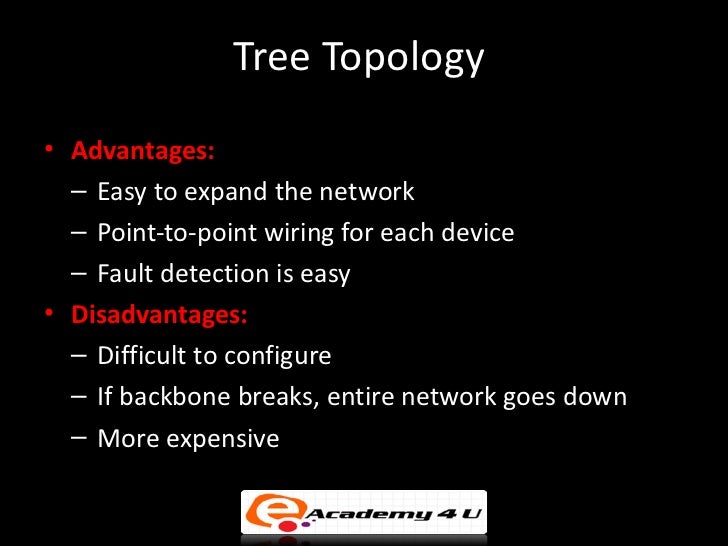 Tree Topology

• Advantages:
– Easy to expand the network
– Point-to-point wiring for each device
– Fault detection is easy

• Disadvantages:
– Difficult to configure
– If backbone breaks, entire network goes down
– More expensive

e Academy 4 U